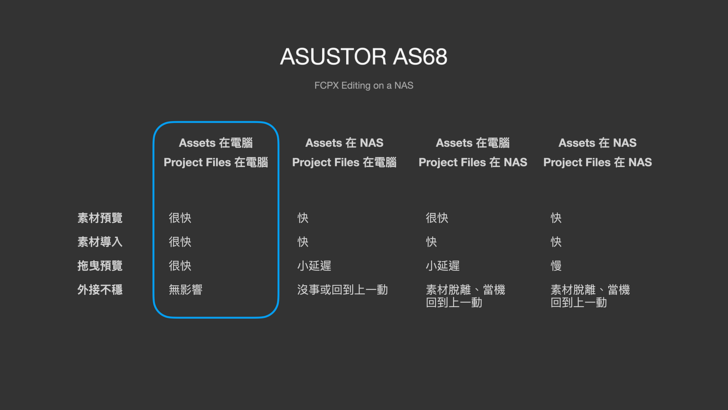 ASUSTOR AS68

FCPX Editing on a NAS

| | Assets 在電腦 Project Files 在電腦 | Assets 在 NAS Project Files 在電腦 | Assets 在電腦 Project Files 在 NAS | Assets 在 NAS Project Files 在 NAS |
|---|---|---|---|---|
| 素材預覽 | 很快 | 快 | 很快 | 快 |
| 素材導入 | 很快 | 快 | 快 | 快 |
| 拖曳預覽 | 很快 | 小延遲 | 小延遲 | 慢 |
| 外接不穩 | 無影響 | 沒事或回到上一動 | 素材脫離、當機 回到上一動 | 素材脫離、當機 回到上一動 |